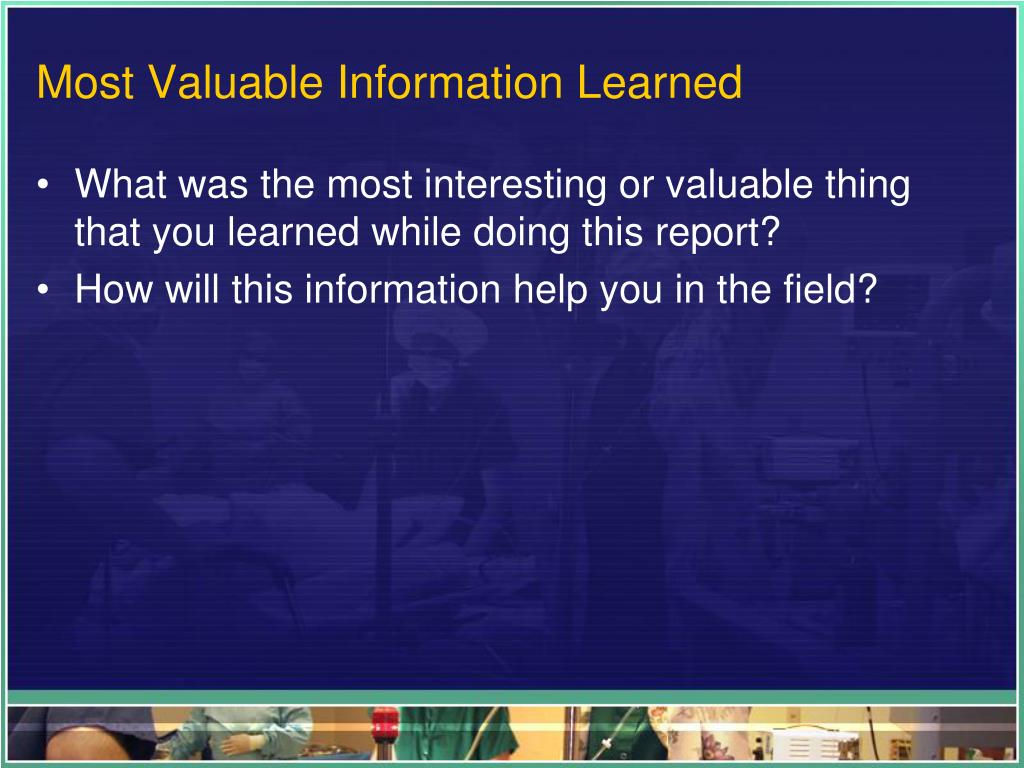 Most Valuable Information Learned

• What was the most interesting or valuable thing that you learned while doing this report?
• How will this information help you in the field?